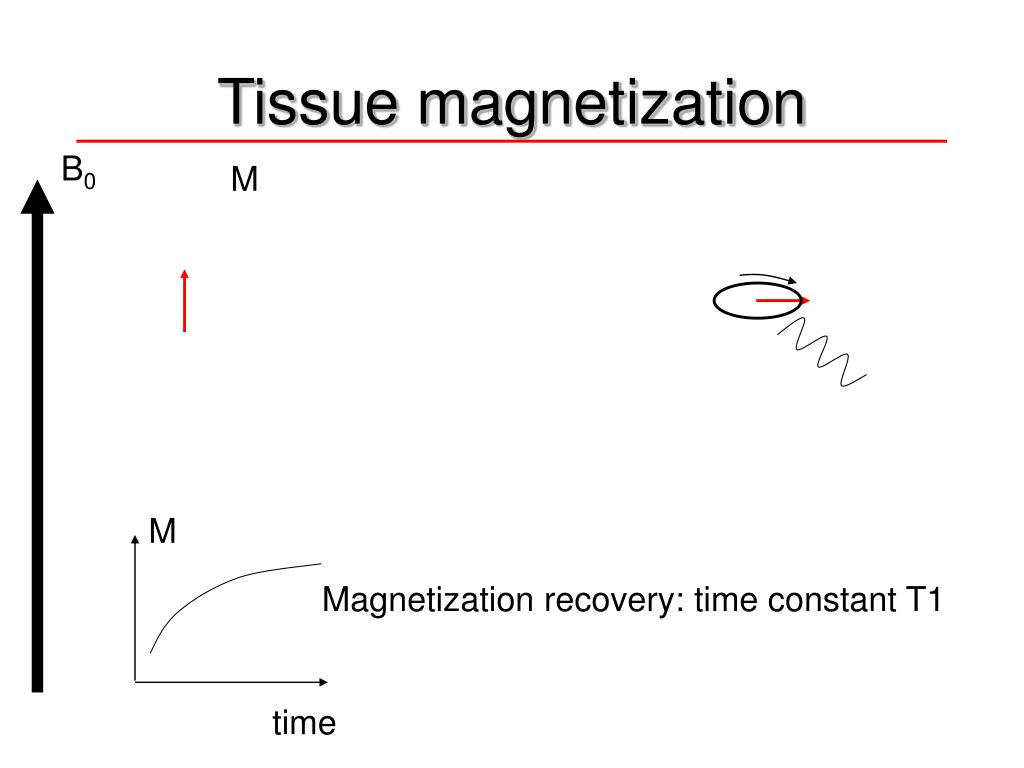 Tissue magnetization

$B_0$

M

M

Magnetization recovery: time constant T1

time